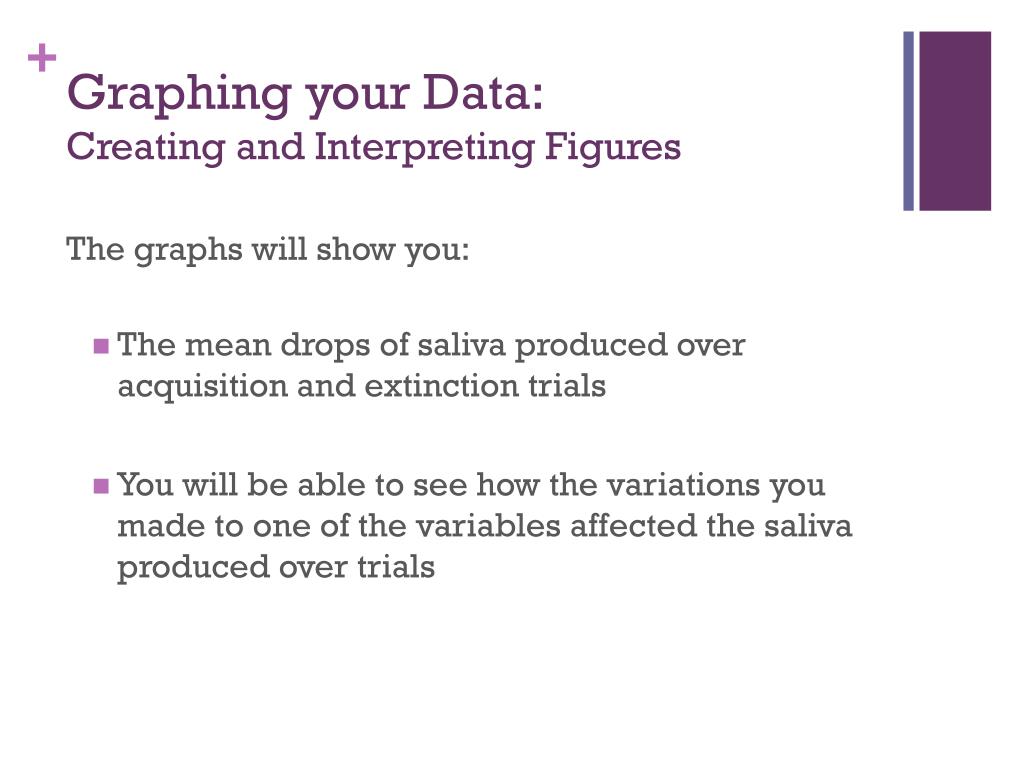 +
Graphing your Data:
Creating and Interpreting Figures

The graphs will show you:

The mean drops of saliva produced over acquisition and extinction trials

You will be able to see how the variations you made to one of the variables affected the saliva produced over trials